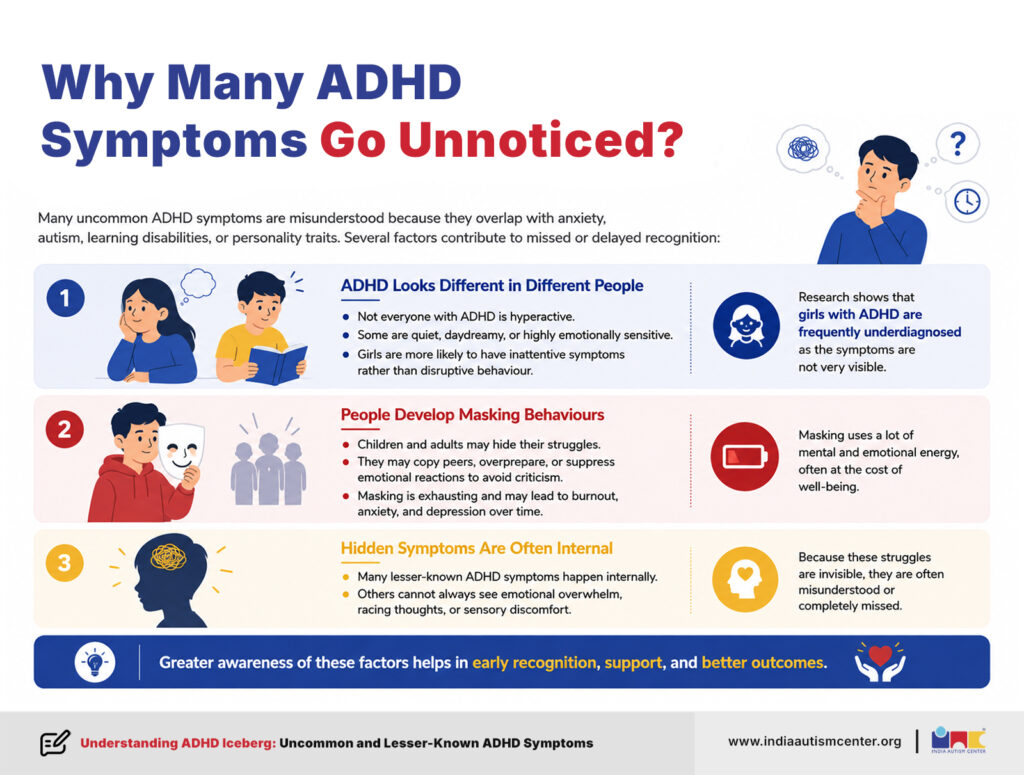 Why Many ADHD Symptoms Go Unnoticed?

?

Many uncommon ADHD symptoms are misunderstood because they overlap with anxiety, autism, learning disabilities, or personality traits. Several factors contribute to missed or delayed recognition:

1

ADHD Looks Different in Different People

- Not everyone with ADHD is hyperactive.
- Some are quiet, daydreamy, or highly emotionally sensitive.
- Girls are more likely to have inattentive symptoms rather than disruptive behaviour.

Research shows that girls with ADHD are frequently underdiagnosed as the symptoms are not very visible.

2

People Develop Masking Behaviours

- Children and adults may hide their struggles.
- They may copy peers, overprepare, or suppress emotional reactions to avoid criticism.
- Masking is exhausting and may lead to burnout, anxiety, and depression over time.

Masking uses a lot of mental and emotional energy, often at the cost of well-being.

3

Hidden Symptoms Are Often Internal

- Many lesser-known ADHD symptoms happen internally.
- Others cannot always see emotional overwhelm, racing thoughts, or sensory discomfort.

Because these struggles are invisible, they are often misunderstood or completely missed.

Greater awareness of these factors helps in early recognition, support, and better outcomes.

Understanding ADHD Iceberg: Uncommon and Lesser-Known ADHD Symptoms

www.indiaautismcenter.org

INDIA AUTISM CENTER